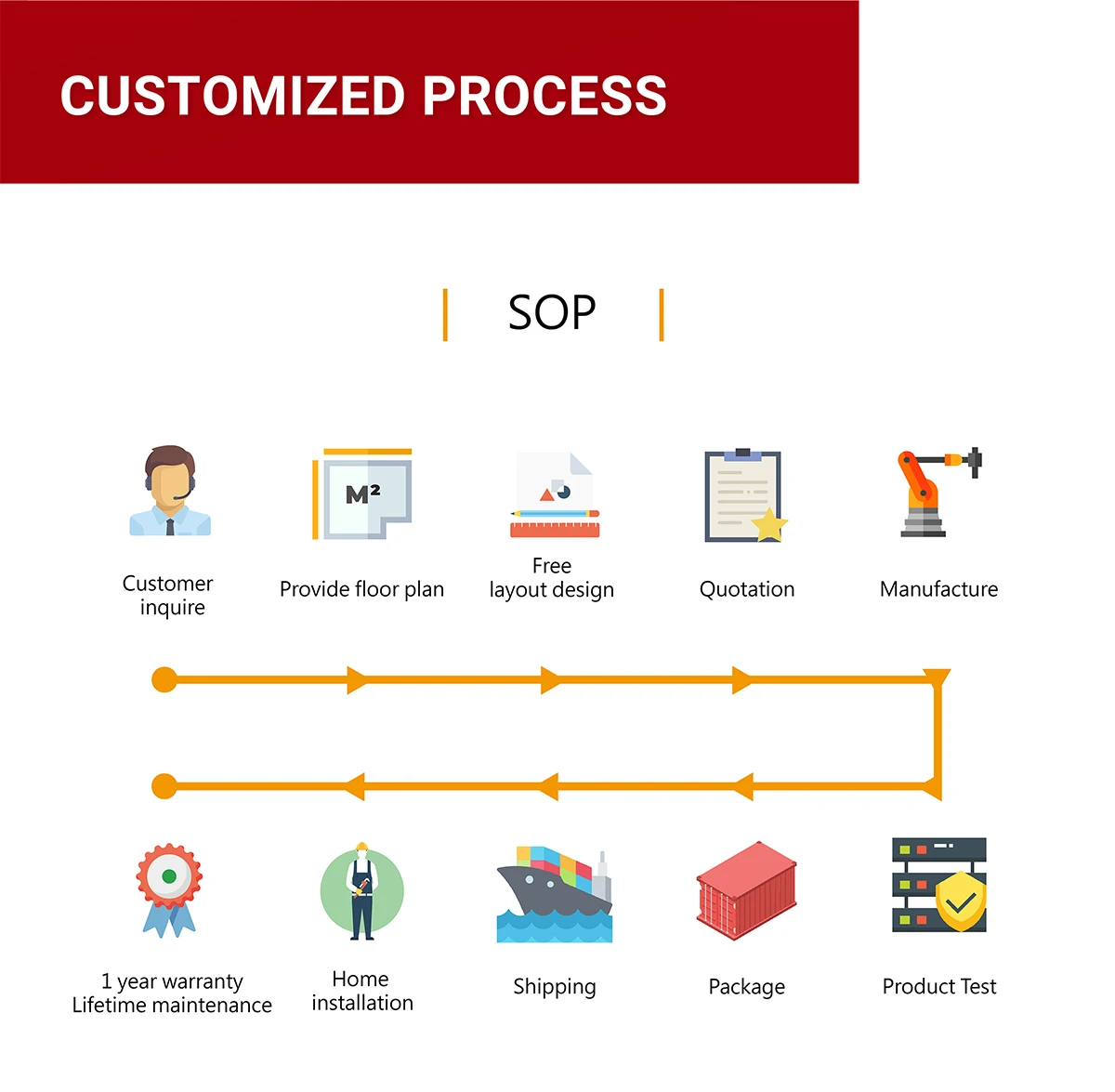 CUSTOMIZED PROCESS

SOP

$M^2$

Customer inquire

Provide floor plan

Free layout design

Quotation

Manufacture

1 year warranty
Lifetime maintenance

Home installation

Shipping

Package

Product Test